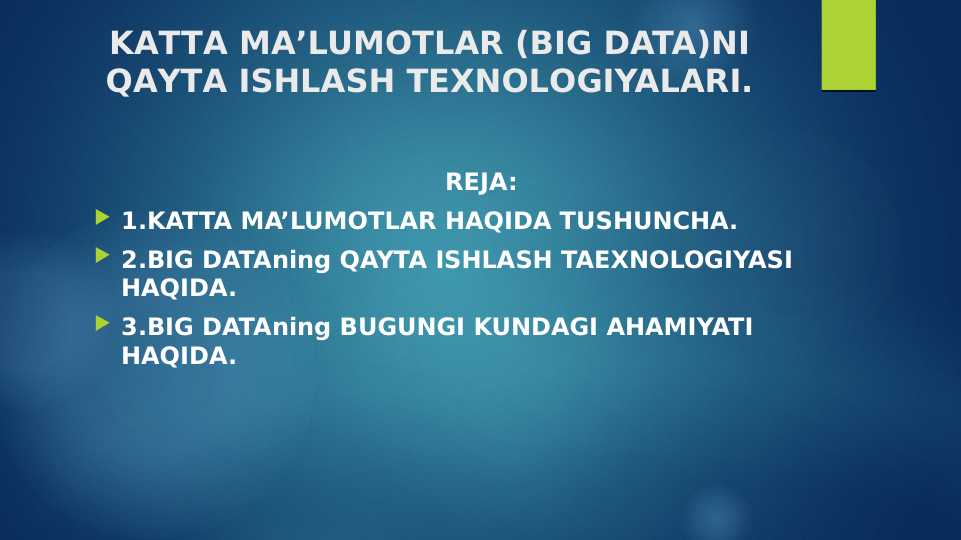 KATTA MA’LUMOTLAR (BIG DATA)NI QAYTA ISHLASH TEXNOLOGIYALARI.

REJA:

1.KATTA MA’LUMOTLAR HAQIDA TUSHUNCHA.

2.BIG DATAning QAYTA ISHLASH TAEXNOLOGIYASI HAQIDA.

3.BIG DATAning BUGUNGI KUNDAGI AHAMIYATI HAQIDA.